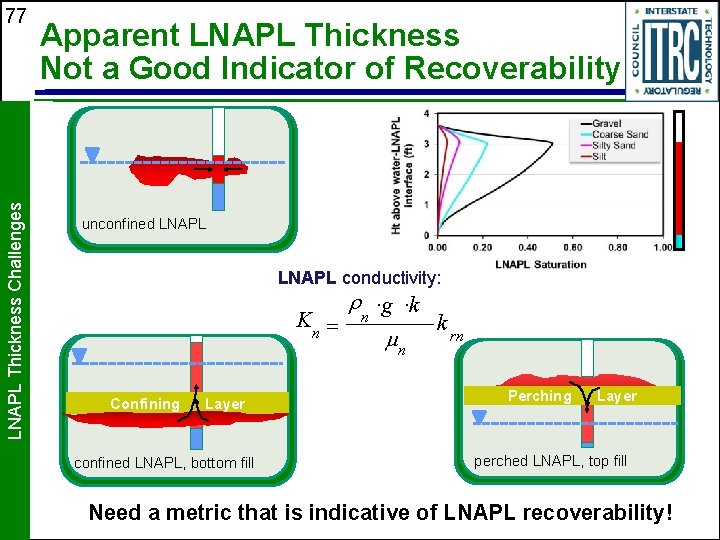 77

Apparent LNAPL Thickness
Not a Good Indicator of Recoverability

INTERSTATE TECHNOLOGY REGULATORY COUNCIL
ITRC

LNAPL Thickness Challenges

unconfined LNAPL

Ht above water-LNAPL Interface (ft)

4
3
2
1
0

0.00 0.20 0.40 0.60 0.80 1.00

LNAPL Saturation

Gravel
Coarse Sand
Silty Sand
Silt

LNAPL conductivity:

$K_n = \frac{\rho_n \cdot g \cdot k}{\mu_n} k_{rn}$

Confining Layer

confined LNAPL, bottom fill

Perching Layer

perched LNAPL, top fill

Need a metric that is indicative of LNAPL recoverability!